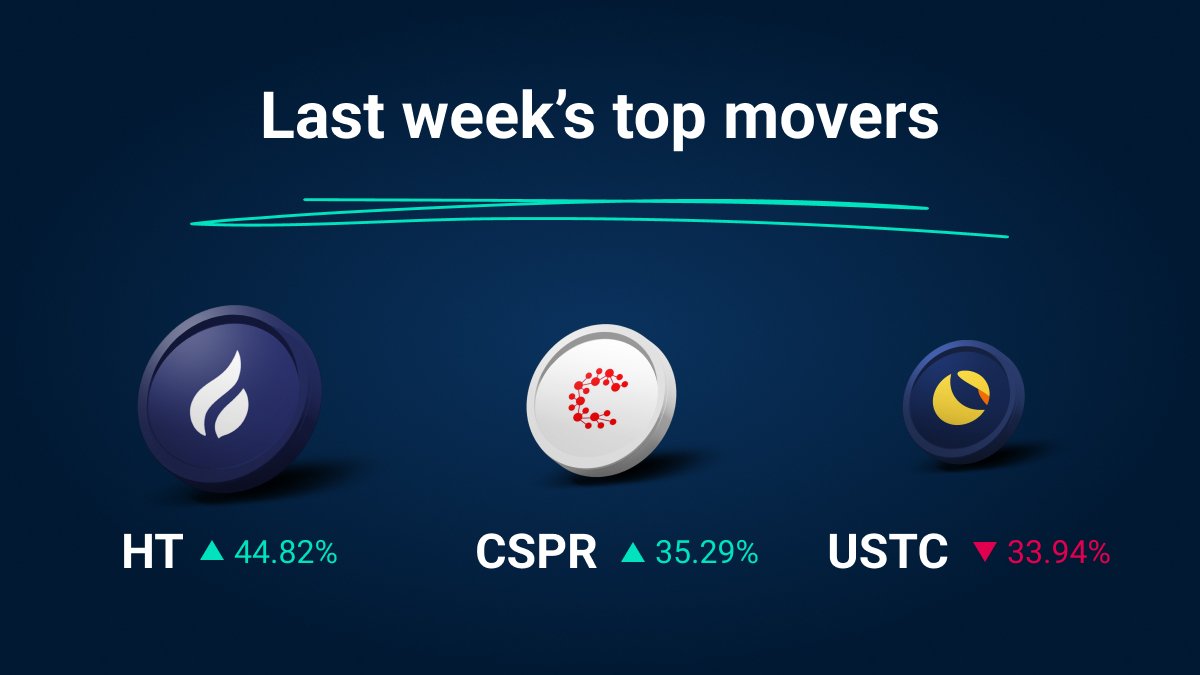 Last week's top movers

HT ▲ 44.82%

CSPR ▲ 35.29%

USTC ▼ 33.94%